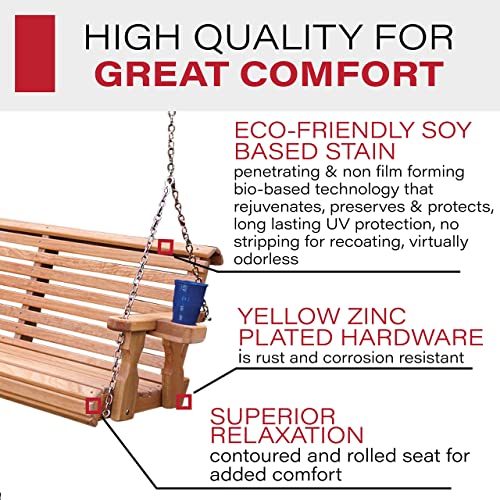 HIGH QUALITY FOR
GREAT COMFORT

ECO-FRIENDLY SOY BASED STAIN
penetrating & non film forming bio-based technology that rejuvenates, preserves & protects, long lasting UV protection, no stripping for recoating, virtually odorless

YELLOW ZINC PLATED HARDWARE
is rust and corrosion resistant

SUPERIOR RELAXATION
contoured and rolled seat for added comfort